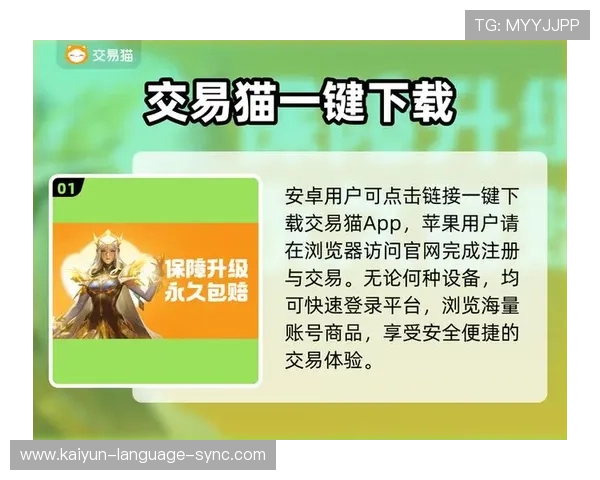 TG: MYYJJPP

交易猫

交易猫一键下载

01

保障升级
永久包赔

安卓用户可点击链接一键下载交易猫App，苹果用户请在浏览器访问官网完成注册与交易。无论何种设备，均可快速登录平台，浏览海量账号商品，享受安全便捷的交易体验。

www.kaiyun-language-sync.com